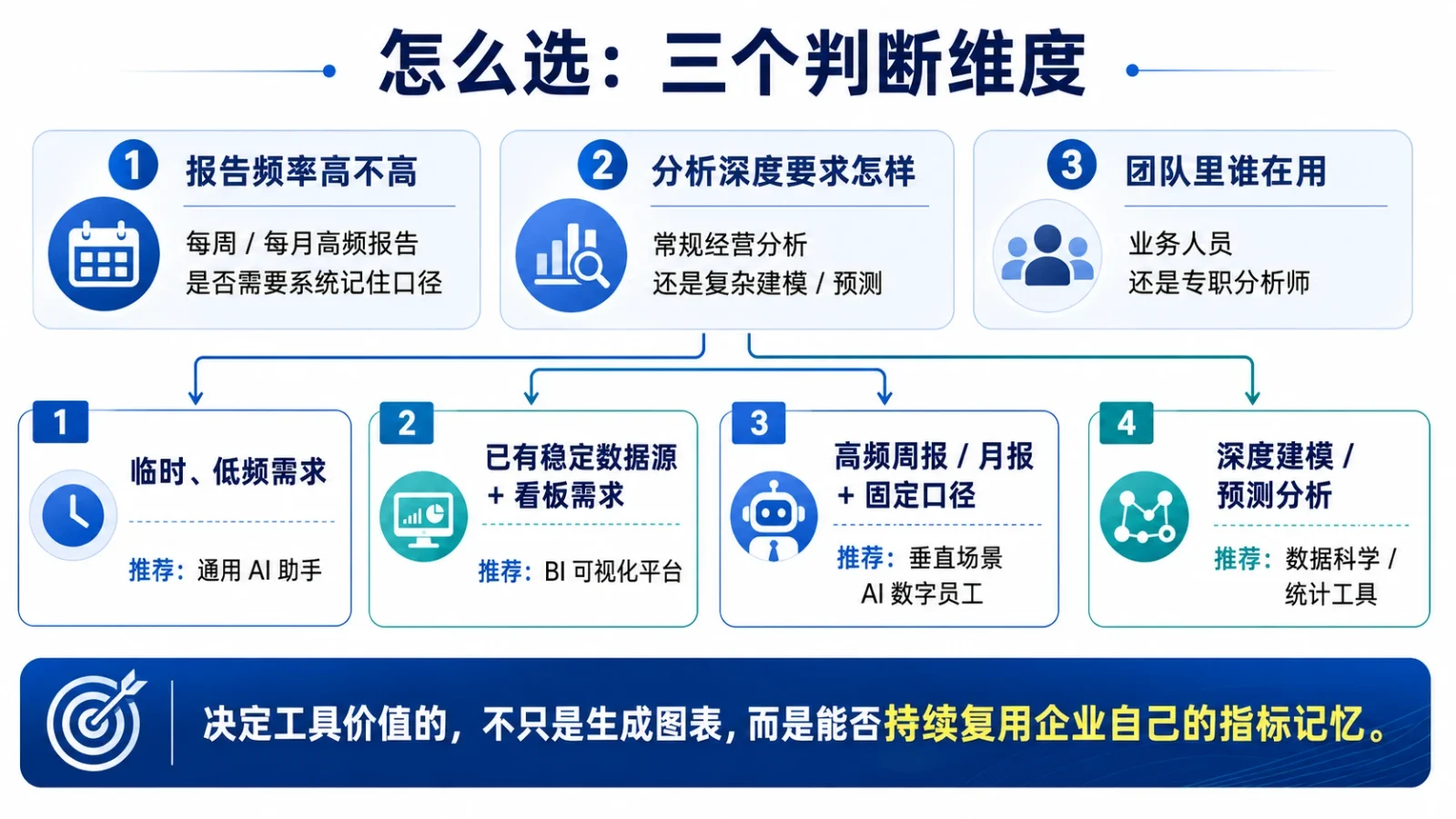 怎么选：三个判断维度

1 报告频率高不高
每周 / 每月高频报告
是否需要系统记住口径

2 分析深度要求怎样
常规经营分析
还是复杂建模 / 预测

3 团队里谁在用
业务人员
还是专职分析师

1 临时、低频需求
推荐：通用 AI 助手

2 已有稳定数据源 + 看板需求
推荐：BI 可视化平台

3 高频周报 / 月报 + 固定口径
推荐：垂直场景 AI 数字员工

4 深度建模 / 预测分析
推荐：数据科学 / 统计工具

决定工具价值的，不只是生成图表，而是能否持续复用企业自己的指标记忆。